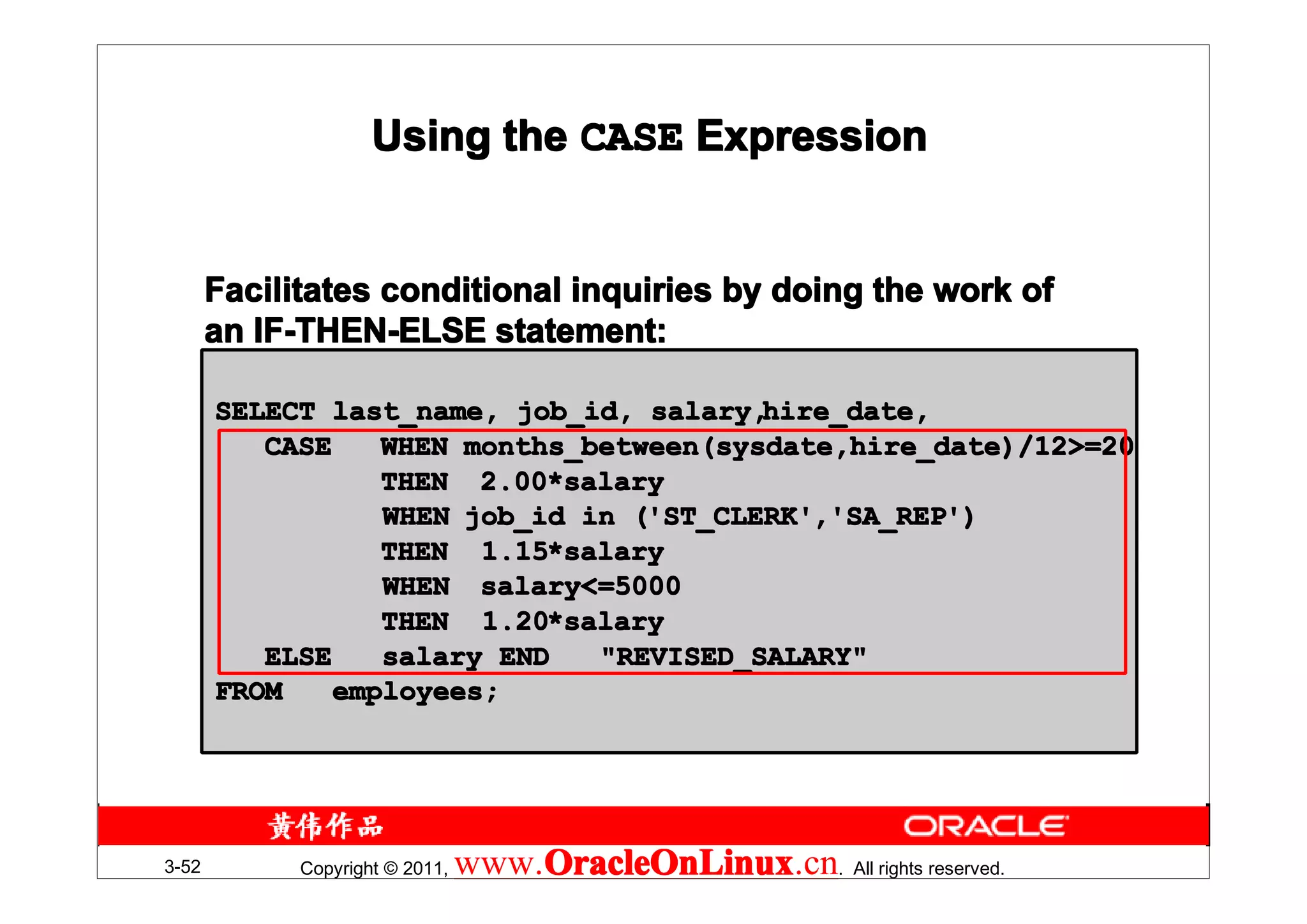 Using the CASE Expression

Facilitates conditional inquiries by doing the work of an IF-THEN-ELSE statement:

SELECT last_name, job_id, salary,hire_date,
   CASE   WHEN months_between(sysdate,hire_date)/12>=20
          THEN  2.00*salary
          WHEN job_id in ('ST_CLERK','SA_REP')
          THEN  1.15*salary
          WHEN  salary<=5000
          THEN  1.20*salary
   ELSE   salary END   "REVISED_SALARY"
FROM   employees;

黄伟作品

ORACLE

3-52

Copyright © 2011, www.OracleOnLinux.cn. All rights reserved.